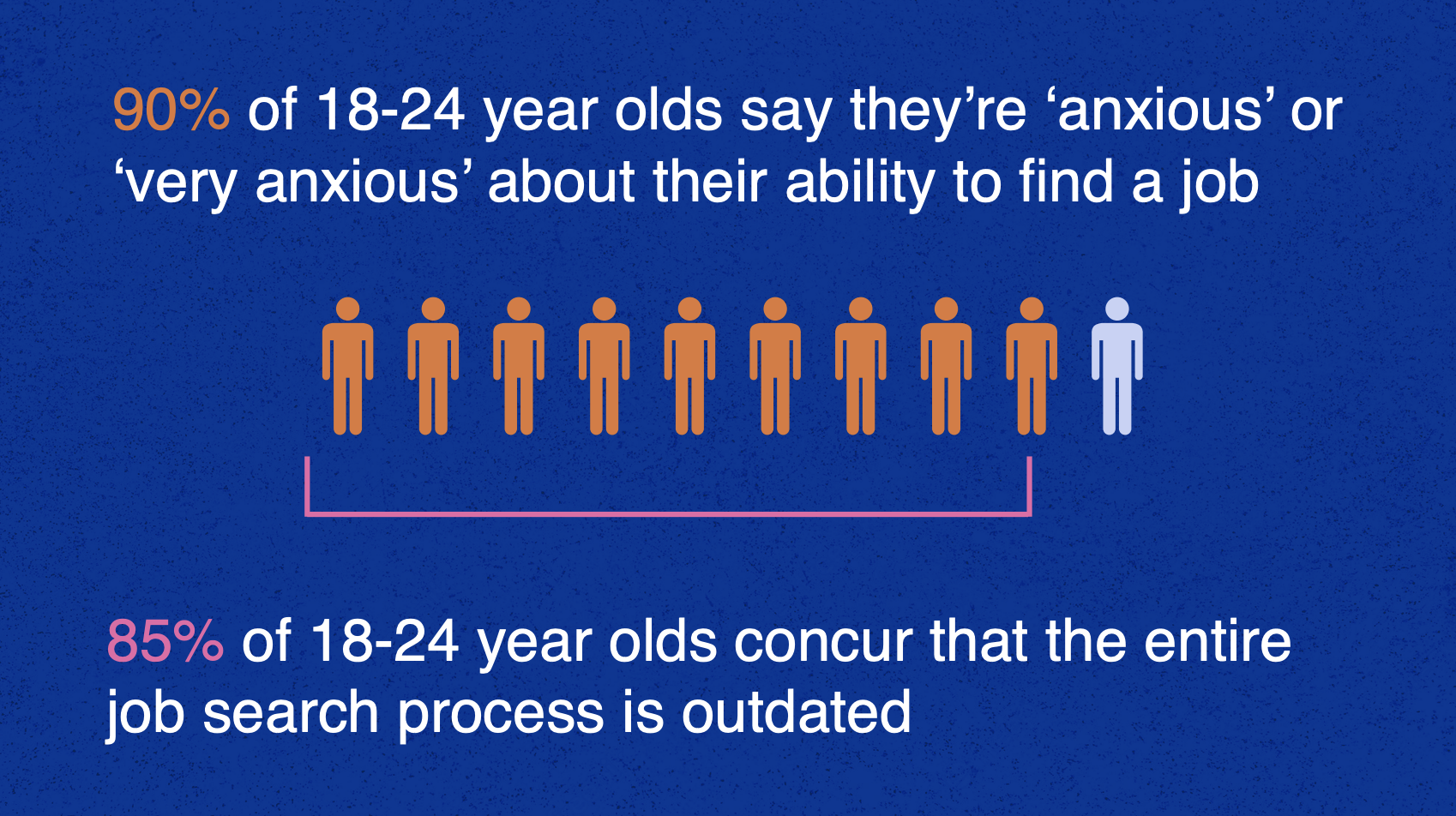 90% of 18-24 year olds say they’re ‘anxious’ or ‘very anxious’ about their ability to find a job

85% of 18-24 year olds concur that the entire job search process is outdated